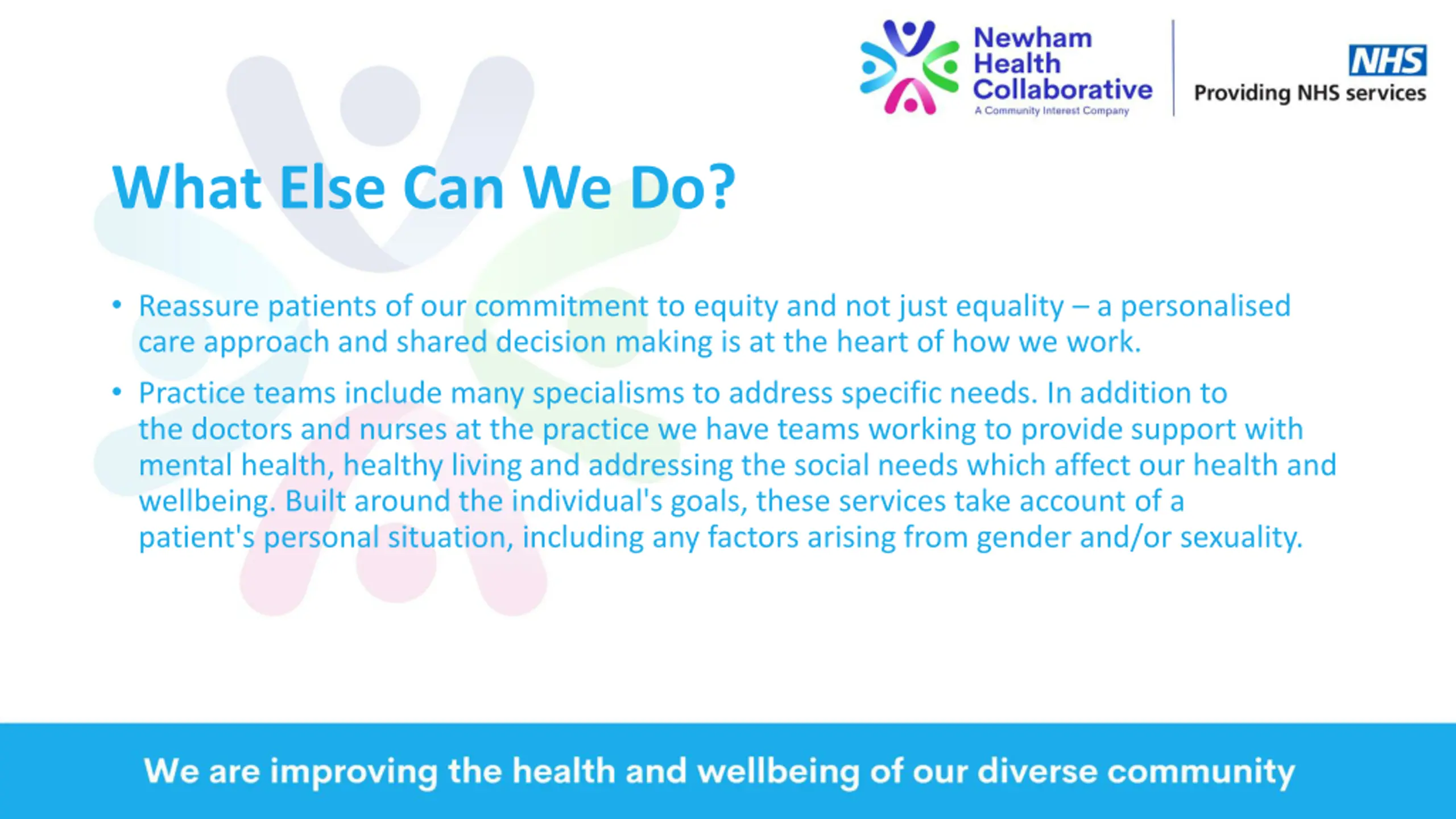 Newham Health Collaborative
A Community Interest Company

NHS
Providing NHS services

What Else Can We Do?

• Reassure patients of our commitment to equity and not just equality – a personalised care approach and shared decision making is at the heart of how we work.

• Practice teams include many specialisms to address specific needs. In addition to the doctors and nurses at the practice we have teams working to provide support with mental health, healthy living and addressing the social needs which affect our health and wellbeing. Built around the individual's goals, these services take account of a patient's personal situation, including any factors arising from gender and/or sexuality.

We are improving the health and wellbeing of our diverse community